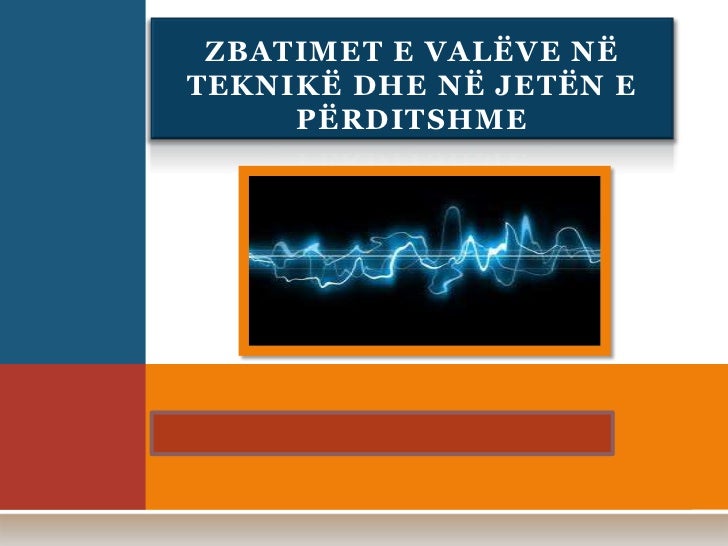 ZBATIMET E VALËVE NË TEKNIKË DHE NË JETËN E PËRDITSHME